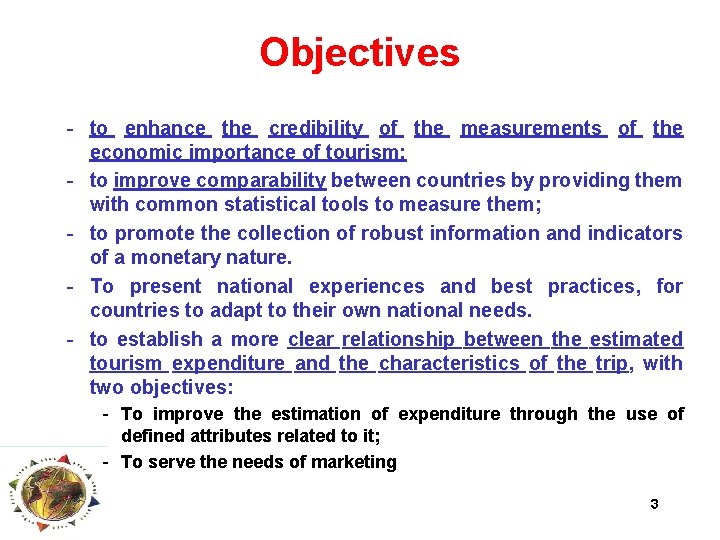 Objectives

- to enhance the credibility of the measurements of the economic importance of tourism;
- to improve comparability between countries by providing them with common statistical tools to measure them;
- to promote the collection of robust information and indicators of a monetary nature.
- To present national experiences and best practices, for countries to adapt to their own national needs.
- to establish a more clear relationship between the estimated tourism expenditure and the characteristics of the trip, with two objectives:
  - To improve the estimation of expenditure through the use of defined attributes related to it;
  - To serve the needs of marketing

3